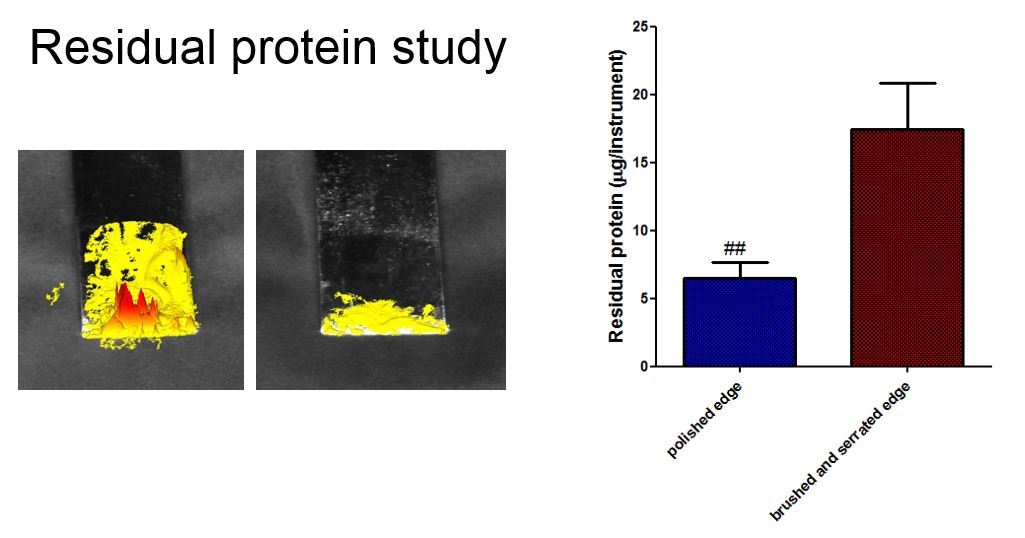 Residual protein study

Residual protein (μg/instrument)

25
20
15
10
5
0

##

polished edge
brushed and serrated edge